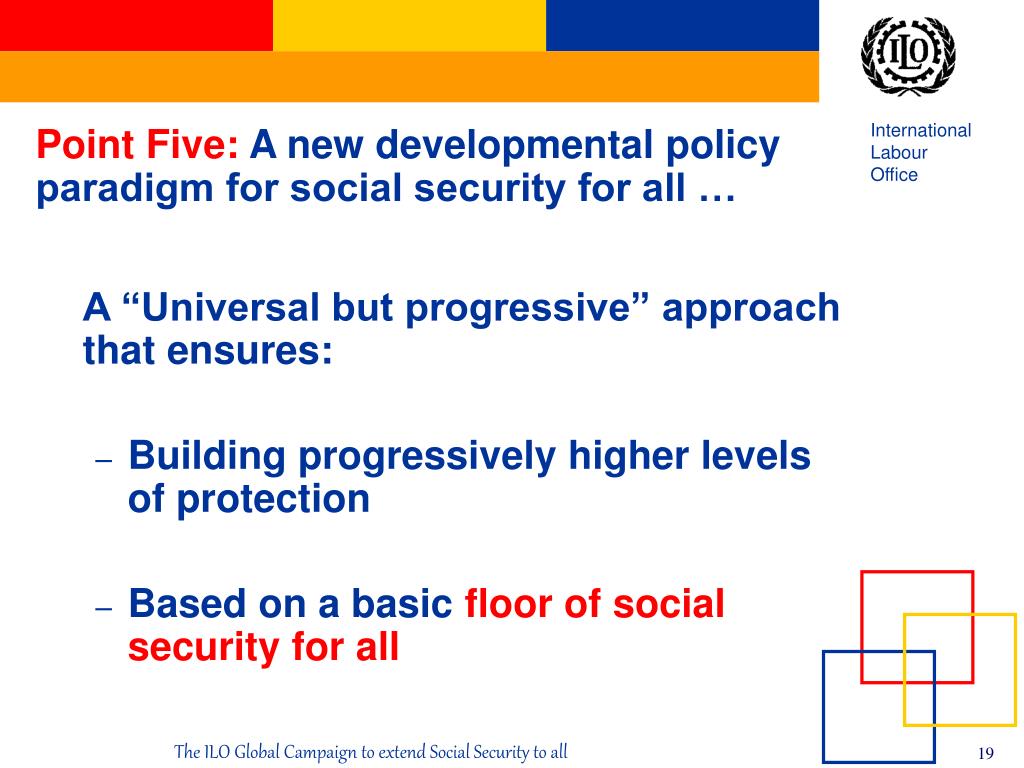 ILO

International Labour Office

Point Five: A new developmental policy paradigm for social security for all …

A “Universal but progressive” approach that ensures:

– Building progressively higher levels of protection

– Based on a basic floor of social security for all

The ILO Global Campaign to extend Social Security to all

19